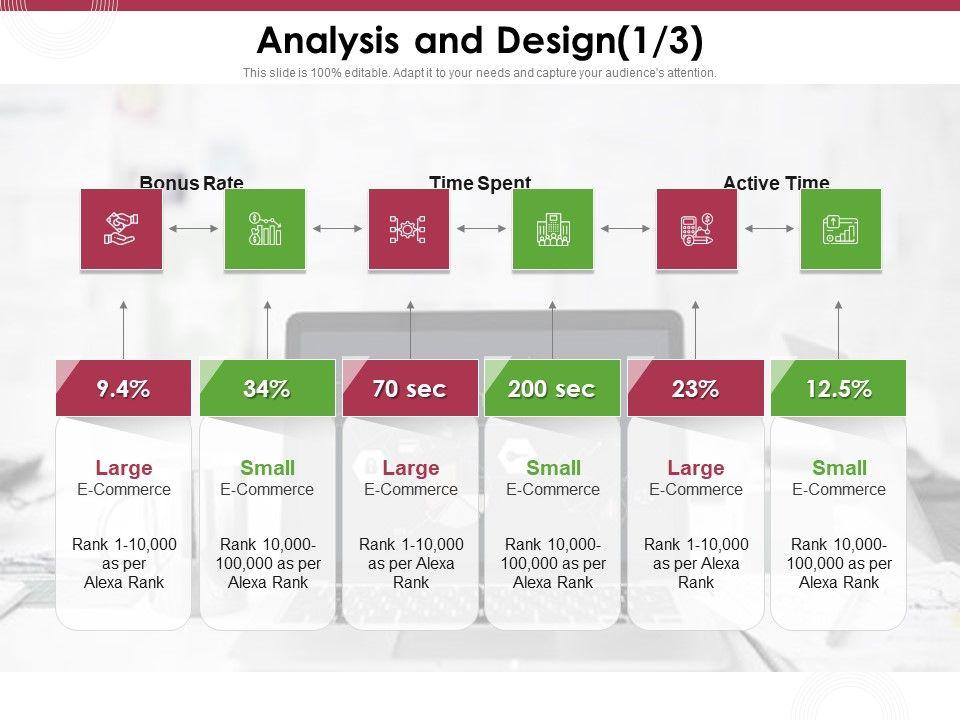 Analysis and Design(1/3)

This slide is 100% editable. Adapt it to your needs and capture your audience's attention.

Bonus Rate

Time Spent

Active Time

9.4%

Large
E-Commerce

Rank 1-10,000 as per Alexa Rank

34%

Small
E-Commerce

Rank 10,000-100,000 as per Alexa Rank

70 sec

Large
E-Commerce

Rank 1-10,000 as per Alexa Rank

200 sec

Small
E-Commerce

Rank 10,000-100,000 as per Alexa Rank

23%

Large
E-Commerce

Rank 1-10,000 as per Alexa Rank

12.5%

Small
E-Commerce

Rank 10,000-100,000 as per Alexa Rank